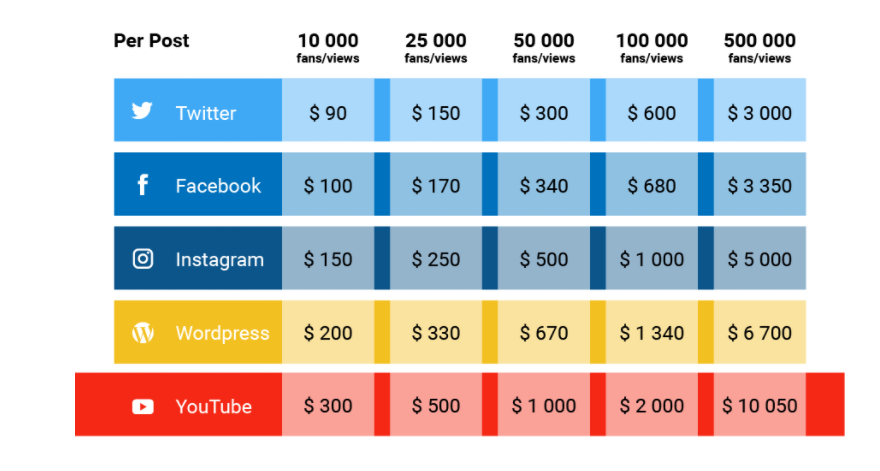 | Per Post | 10 000 fans/views | 25 000 fans/views | 50 000 fans/views | 100 000 fans/views | 500 000 fans/views |
|---|---|---|---|---|---|
| Twitter | $ 90 | $ 150 | $ 300 | $ 600 | $ 3 000 |
| Facebook | $ 100 | $ 170 | $ 340 | $ 680 | $ 3 350 |
| Instagram | $ 150 | $ 250 | $ 500 | $ 1 000 | $ 5 000 |
| Wordpress | $ 200 | $ 330 | $ 670 | $ 1 340 | $ 6 700 |
| YouTube | $ 300 | $ 500 | $ 1 000 | $ 2 000 | $ 10 050 |